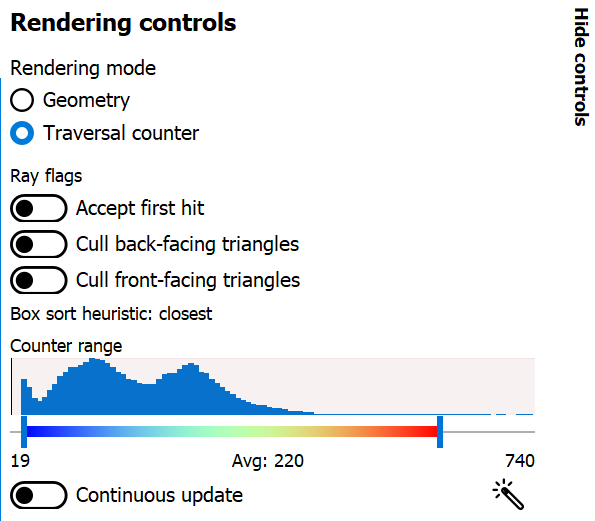 Rendering controls

Hide controls

Rendering mode

Geometry

Traversal counter

Ray flags

Accept first hit

Cull back-facing triangles

Cull front-facing triangles

Box sort heuristic: closest

Counter range

19

Avg: 220

740

Continuous update